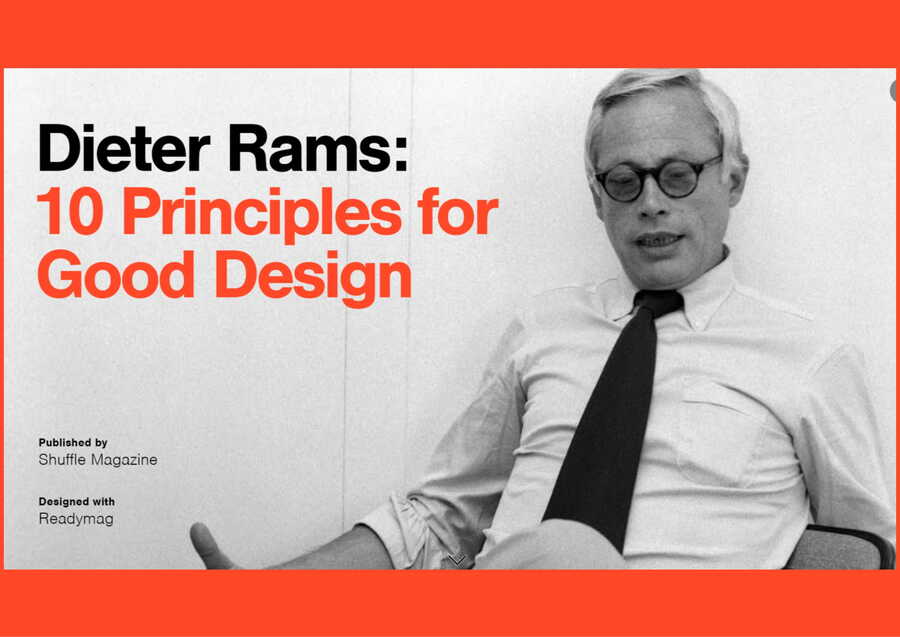 Dieter Rams:
10 Principles for Good Design

Published by
Shuffle Magazine

Designed with
Readymag